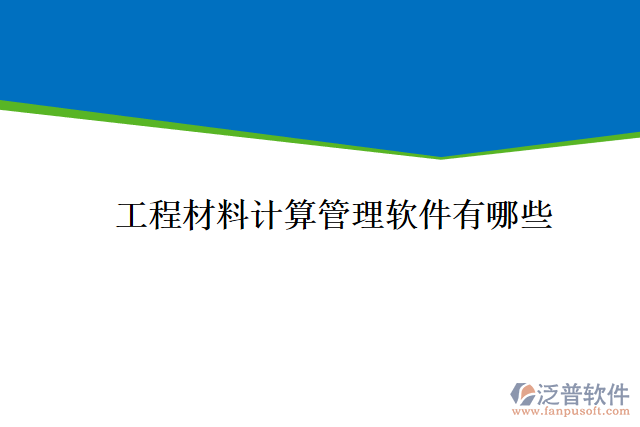 工程材料计算管理软件有哪些

泛普软件
www.fanpusoft.com